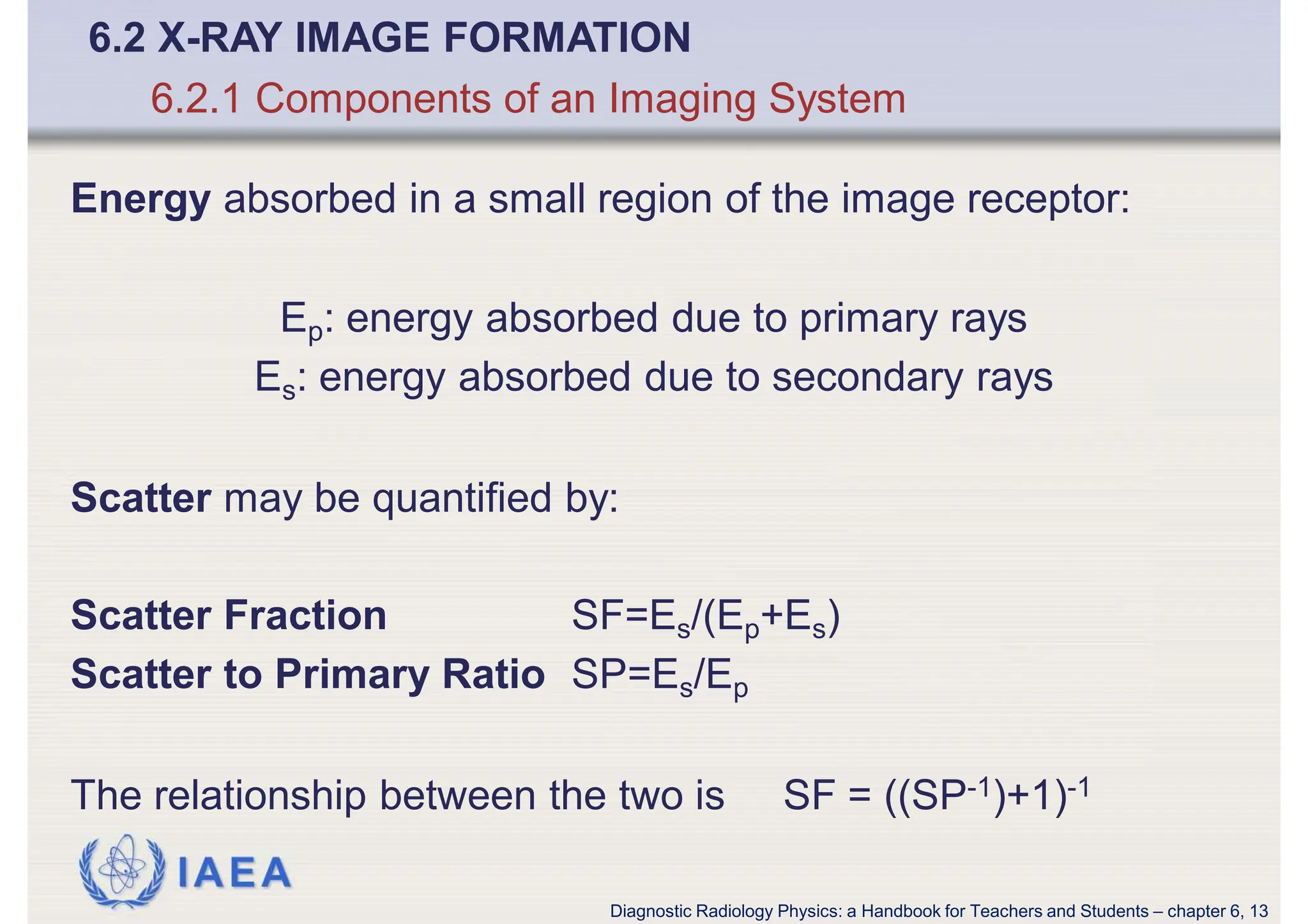 6.2 X-RAY IMAGE FORMATION
6.2.1 Components of an Imaging System

Energy absorbed in a small region of the image receptor:

$E_p$: energy absorbed due to primary rays
$E_s$: energy absorbed due to secondary rays

Scatter may be quantified by:

Scatter Fraction $SF=E_s/(E_p+E_s)$
Scatter to Primary Ratio $SP=E_s/E_p$

The relationship between the two is $SF = ((SP^{-1})+1)^{-1}$

IAEA

Diagnostic Radiology Physics: a Handbook for Teachers and Students – chapter 6, 13